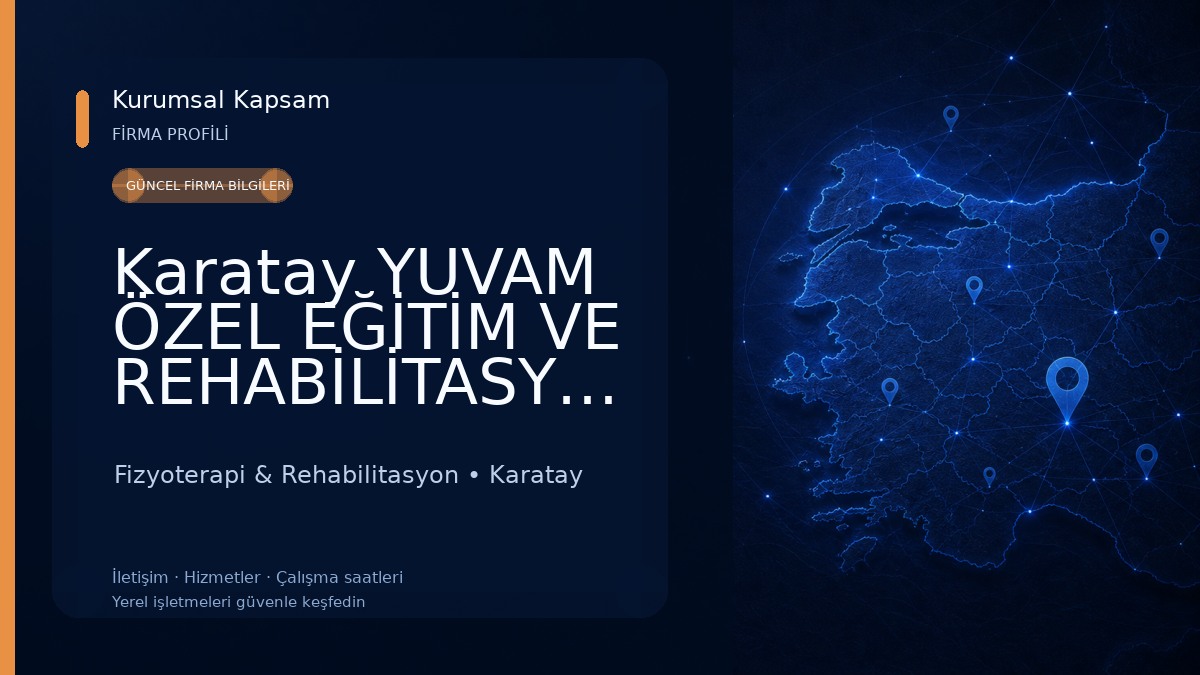 Kurumsal Kapsam
FİRMA PROFİLİ

GÜNCEL FİRMA BİLGİLERİ

Karatay YUVAM ÖZEL EĞİTİM VE REHABİLİTASY...

Fizyoterapi & Rehabilitasyon • Karatay

İletişim · Hizmetler · Çalışma saatleri
Yerel işletmeleri güvenle keşfedin